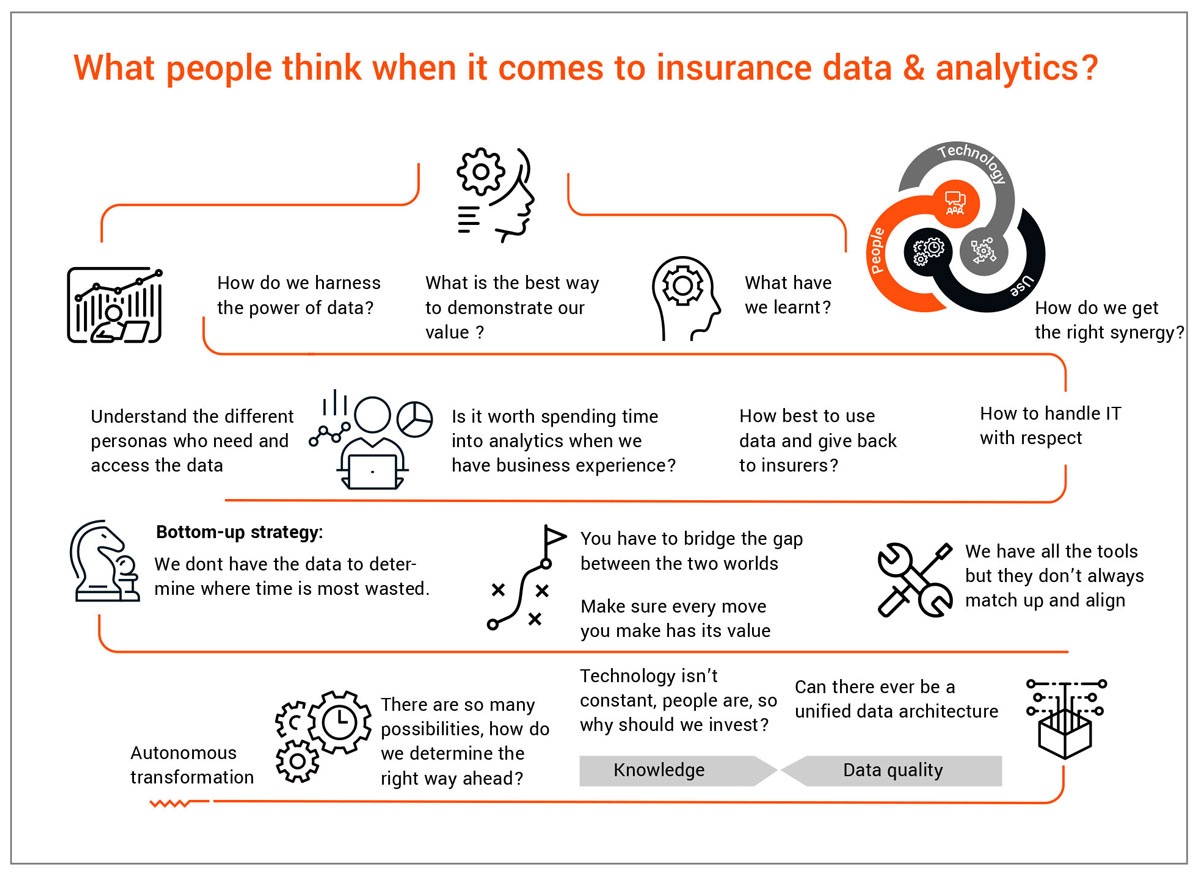 What people think when it comes to insurance data & analytics?

Technology

People

Use

How do we harness the power of data?

What is the best way to demonstrate our value ?

What have we learnt?

How do we get the right synergy?

Understand the different personas who need and access the data

Is it worth spending time into analytics when we have business experience?

How best to use data and give back to insurers?

How to handle IT with respect

Bottom-up strategy:
We dont have the data to determine where time is most wasted.

You have to bridge the gap between the two worlds

Make sure every move you make has its value

We have all the tools but they don't always match up and align

Autonomous transformation

There are so many possibilities, how do we determine the right way ahead?

Technology isn't constant, people are, so why should we invest?

Can there ever be a unified data architecture

Knowledge

Data quality